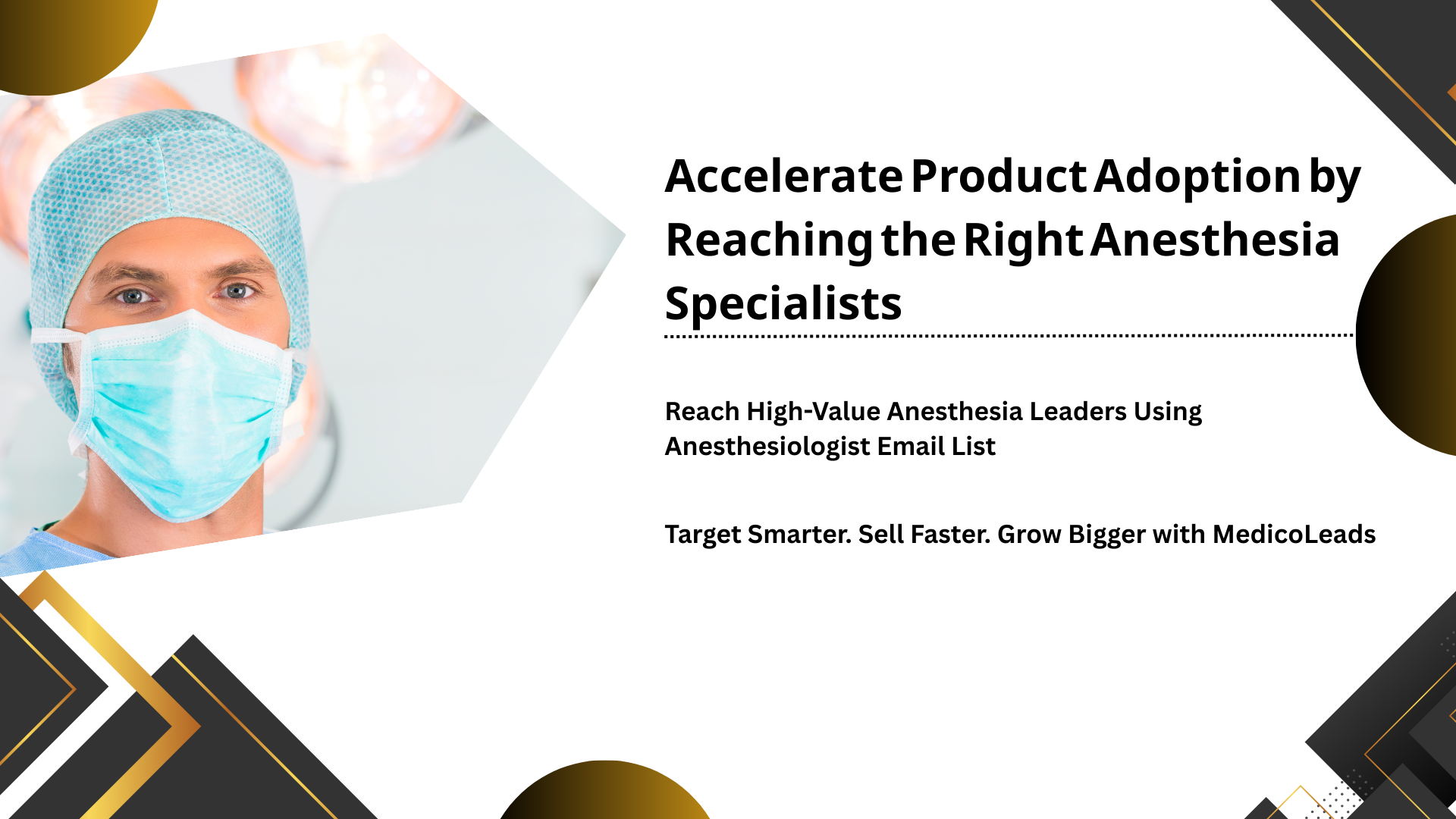 Accelerate Product Adoption by Reaching the Right Anesthesia Specialists

Reach High-Value Anesthesia Leaders Using Anesthesiologist Email List

Target Smarter. Sell Faster. Grow Bigger with MedicoLeads